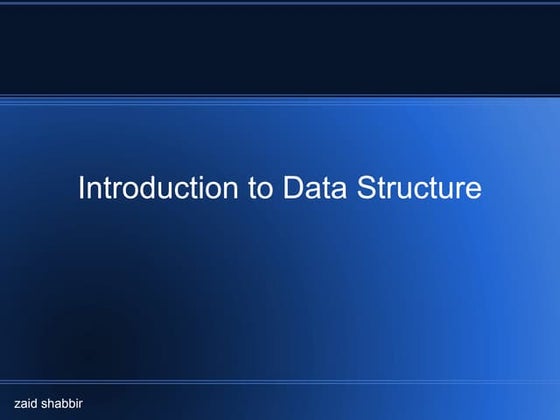 Introduction to Data Structure

zaid shabbir